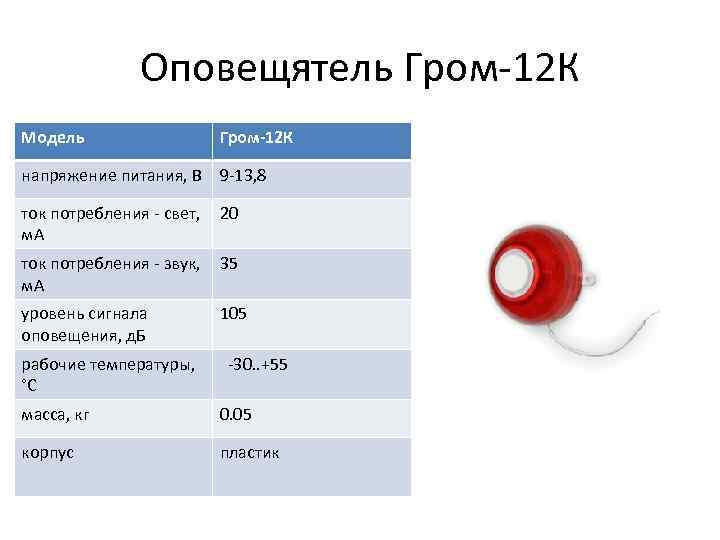 Оповещятель Гром-12К

| Модель | Гром-12К |
|---|---|
| напряжение питания, В | 9-13,8 |
| ток потребления - свет, мА | 20 |
| ток потребления - звук, мА | 35 |
| уровень сигнала оповещения, дБ | 105 |
| рабочие температуры, °С | -30..+55 |
| масса, кг | 0.05 |
| корпус | пластик |